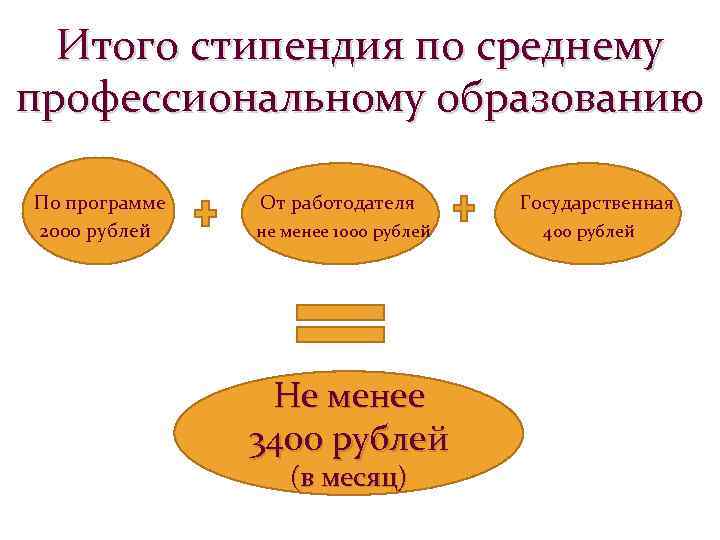 Итого стипендия по среднему профессиональному образованию

По программе
2000 рублей

+

От работодателя
не менее 1000 рублей

+

Государственная
400 рублей

=

Не менее
3400 рублей
(в месяц)